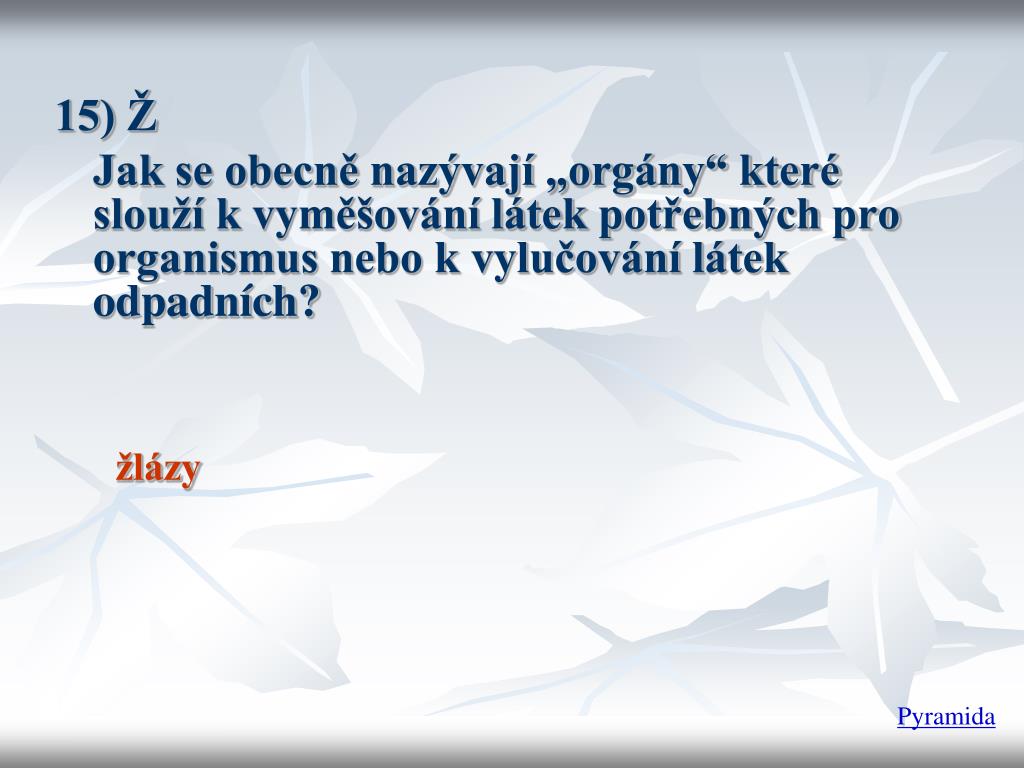 15) Ž

Jak se obecně nazývají „orgány“ které slouží k vyměšování látek potřebných pro organismus nebo k vylučování látek odpadních?

žlázy

Pyramida